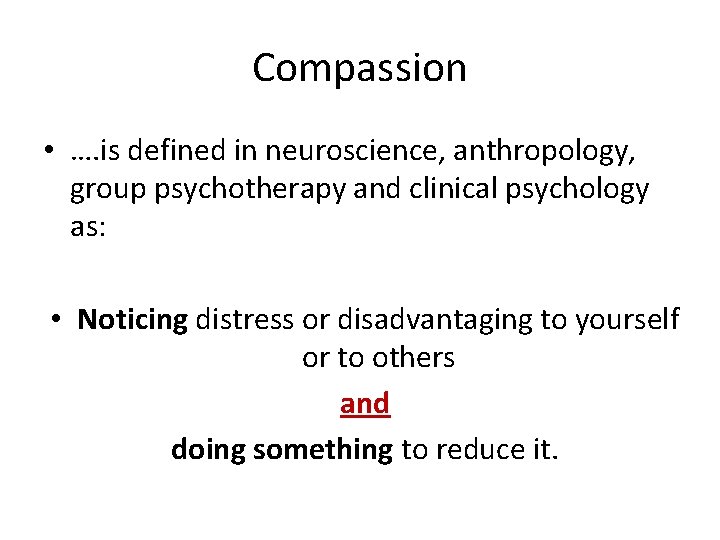 Compassion

• ….is defined in neuroscience, anthropology, group psychotherapy and clinical psychology as:

• Noticing distress or disadvantaging to yourself or to others

and

doing something to reduce it.